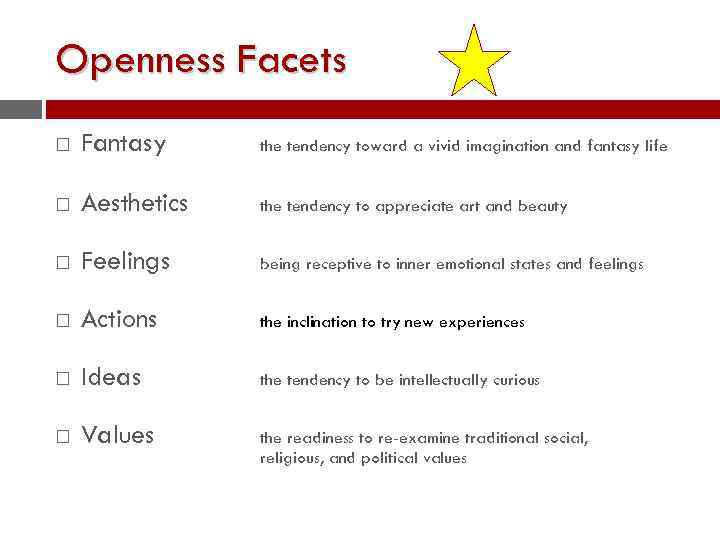 Openness Facets

□ Fantasy the tendency toward a vivid imagination and fantasy life

□ Aesthetics the tendency to appreciate art and beauty

□ Feelings being receptive to inner emotional states and feelings

□ Actions the inclination to try new experiences

□ Ideas the tendency to be intellectually curious

□ Values the readiness to re-examine traditional social, religious, and political values